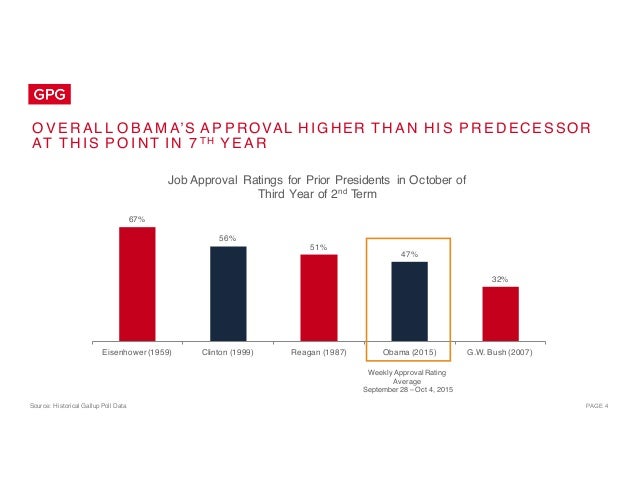 GPG

OVERALL OBAMA'S APPROVAL HIGHER THAN HIS PREDECESSOR AT THIS POINT IN 7$^{TH}$ YEAR

Job Approval Ratings for Prior Presidents in October of Third Year of 2$^{nd}$ Term

67%
56%
51%
47%
32%

Eisenhower (1959)
Clinton (1999)
Reagan (1987)
Obama (2015)
G.W. Bush (2007)

Weekly Approval Rating Average September 28 – Oct 4, 2015

Source: Historical Gallup Poll Data

PAGE 4